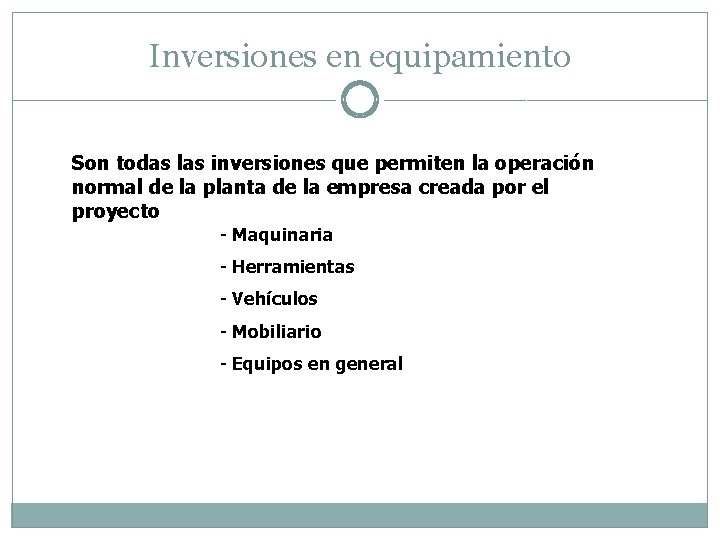 Inversiones en equipamiento

Son todas las inversiones que permiten la operación normal de la planta de la empresa creada por el proyecto

- Maquinaria

- Herramientas

- Vehículos

- Mobiliario

- Equipos en general